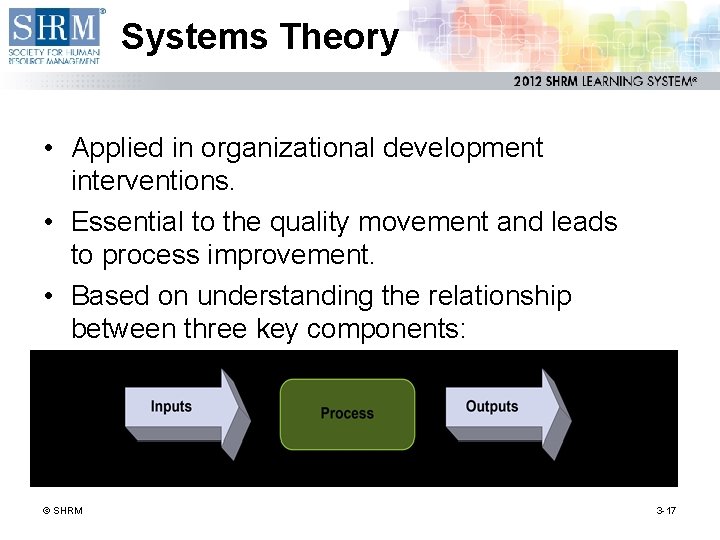 SHRM®
SOCIETY FOR HUMAN RESOURCE MANAGEMENT

Systems Theory

2012 SHRM LEARNING SYSTEM®

• Applied in organizational development interventions.
• Essential to the quality movement and leads to process improvement.
• Based on understanding the relationship between three key components:

Inputs

Process

Outputs

© SHRM

3-17